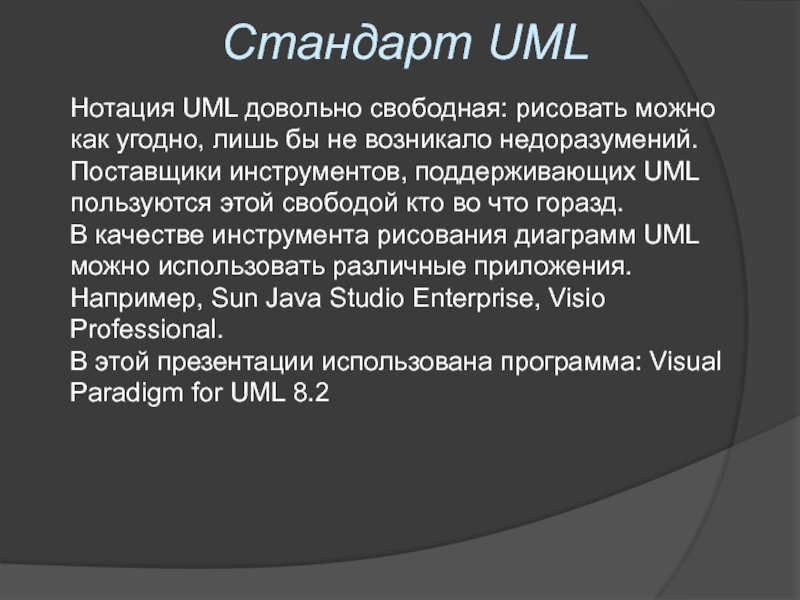 Стандарт UML

Нотация UML довольно свободная: рисовать можно как угодно, лишь бы не возникало недоразумений. Поставщики инструментов, поддерживающих UML пользуются этой свободой кто во что горазд.
В качестве инструмента рисования диаграмм UML можно использовать различные приложения. Например, Sun Java Studio Enterprise, Visio Professional.
В этой презентации использована программа: Visual Paradigm for UML 8.2